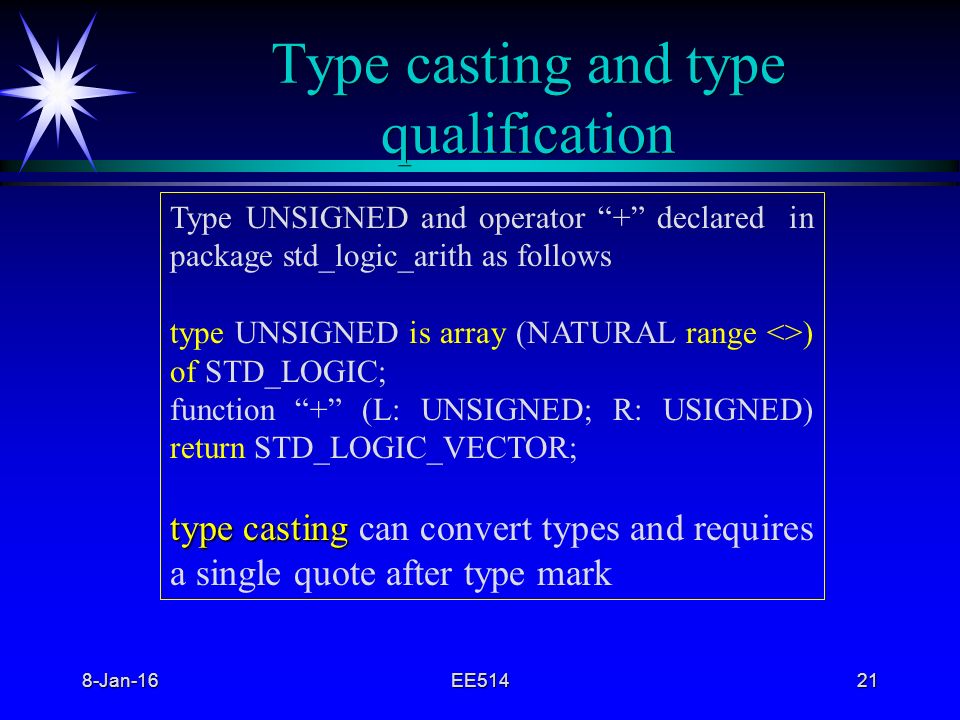 Type casting and type qualification

Type UNSIGNED and operator “+” declared in package std_logic_arith as follows

type UNSIGNED is array (NATURAL range <>) of STD_LOGIC;
function “+” (L: UNSIGNED; R: USIGNED) return STD_LOGIC_VECTOR;

type casting can convert types and requires a single quote after type mark

8-Jan-16

EE514

21